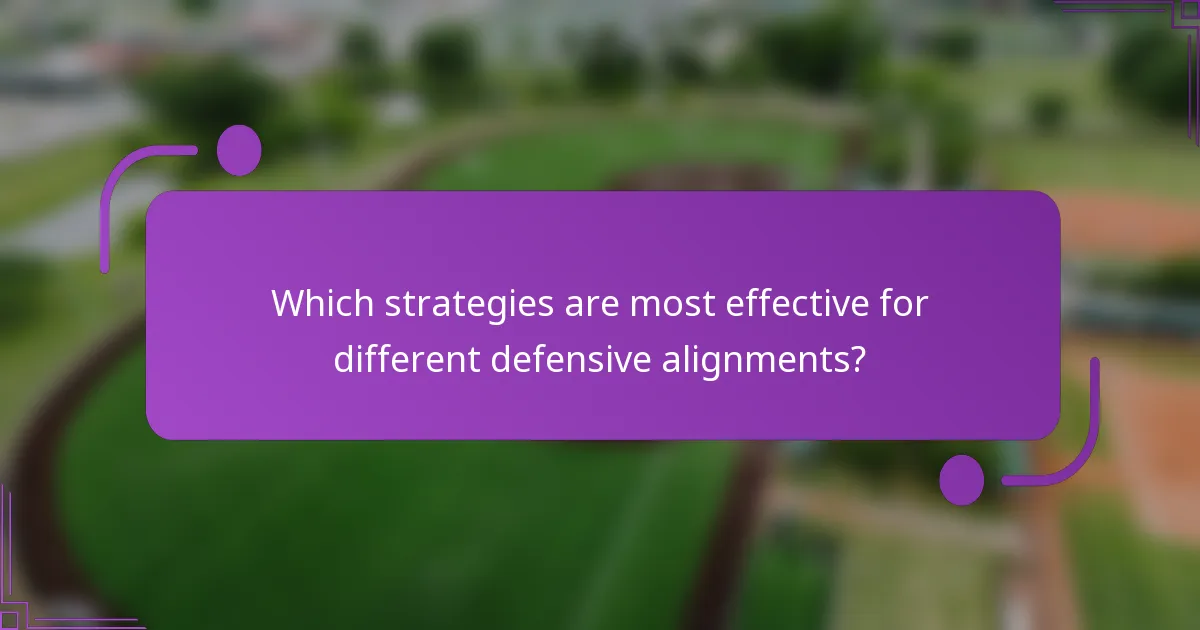 Which strategies are most effective for different defensive alignments?